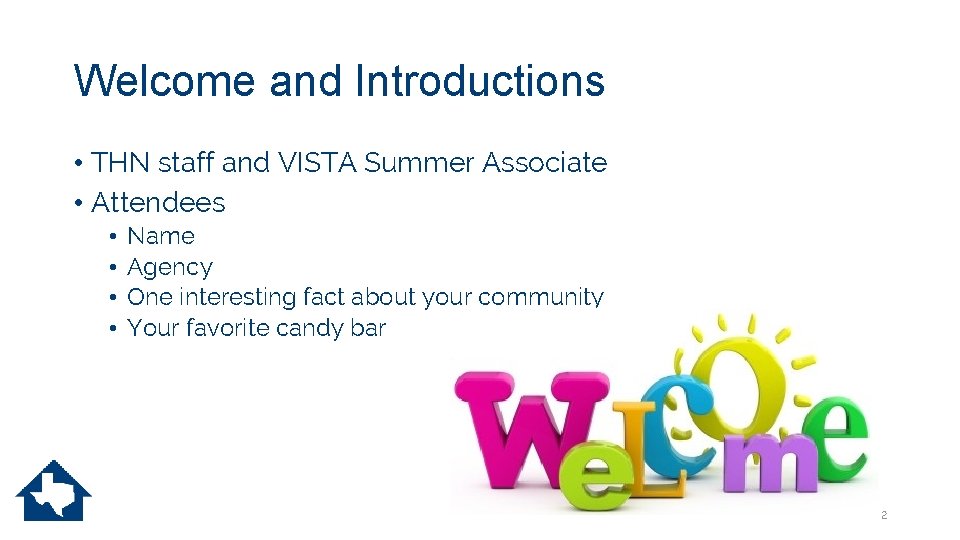 Welcome and Introductions

• THN staff and VISTA Summer Associate
• Attendees
  • Name
  • Agency
  • One interesting fact about your community
  • Your favorite candy bar

WeLCOme

2